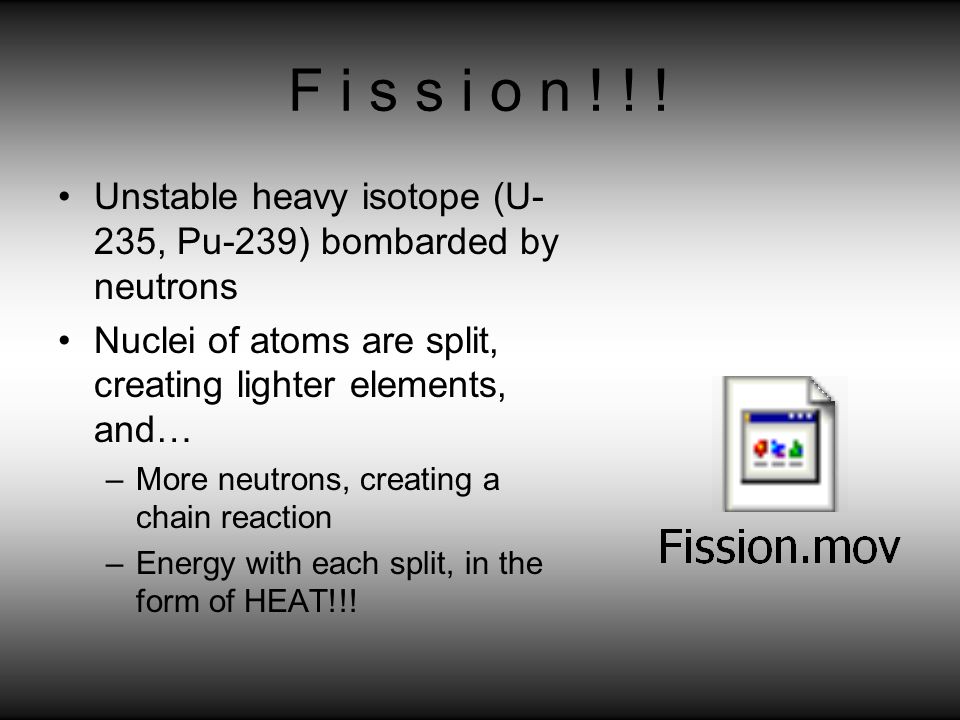 Fission!!!

• Unstable heavy isotope (U-235, Pu-239) bombarded by neutrons
• Nuclei of atoms are split, creating lighter elements, and…
– More neutrons, creating a chain reaction
– Energy with each split, in the form of HEAT!!!

Fission.mov